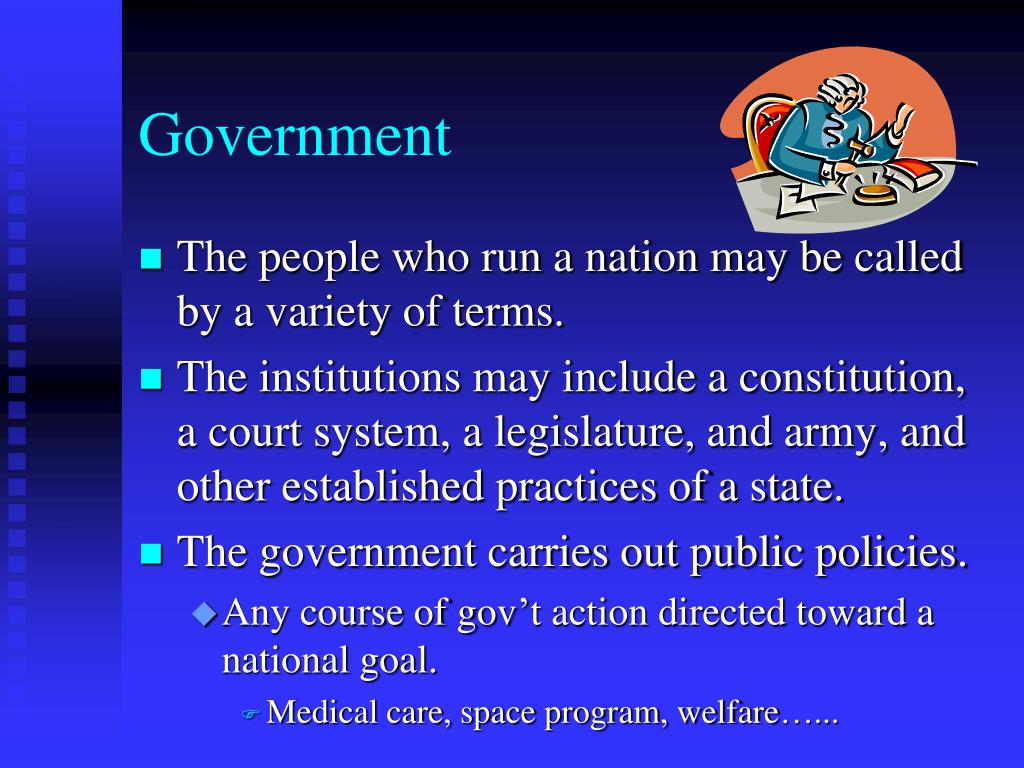 Government

The people who run a nation may be called by a variety of terms.

The institutions may include a constitution, a court system, a legislature, and army, and other established practices of a state.

The government carries out public policies.

Any course of gov’t action directed toward a national goal.

Medical care, space program, welfare…...